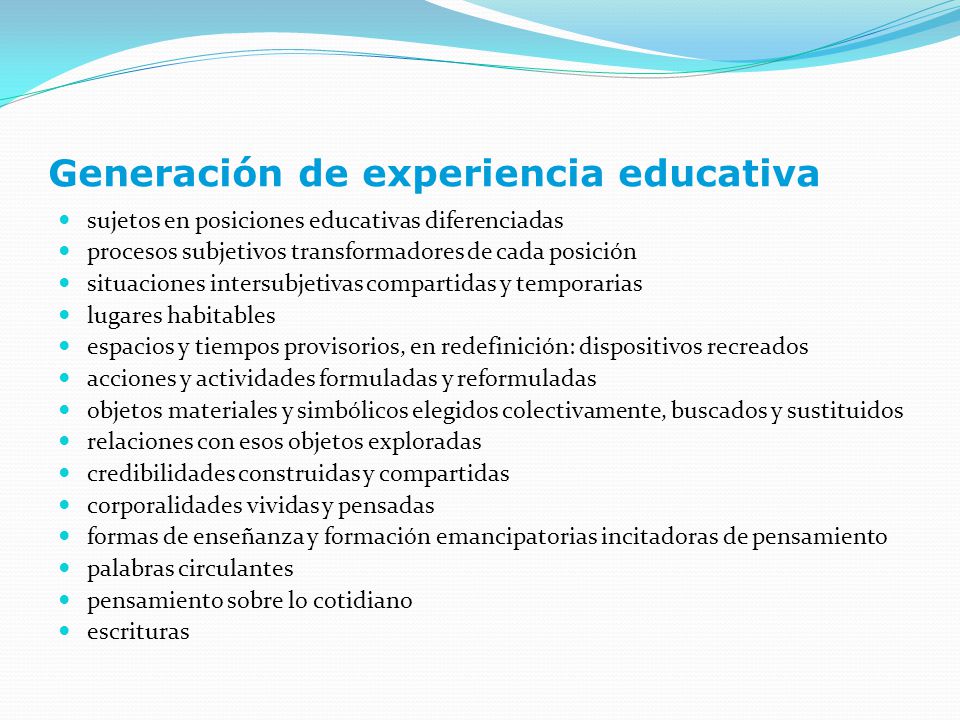 Generación de experiencia educativa

- sujetos en posiciones educativas diferenciadas
- procesos subjetivos transformadores de cada posición
- situaciones intersubjetivas compartidas y temporarias
- lugares habitables
- espacios y tiempos provisorios, en redefinición: dispositivos recreados
- acciones y actividades formuladas y reformuladas
- objetos materiales y simbólicos elegidos colectivamente, buscados y sustituidos
- relaciones con esos objetos exploradas
- credibilidades construidas y compartidas
- corporalidades vividas y pensadas
- formas de enseñanza y formación emancipatorias incitadoras de pensamiento
- palabras circulantes
- pensamiento sobre lo cotidiano
- escrituras